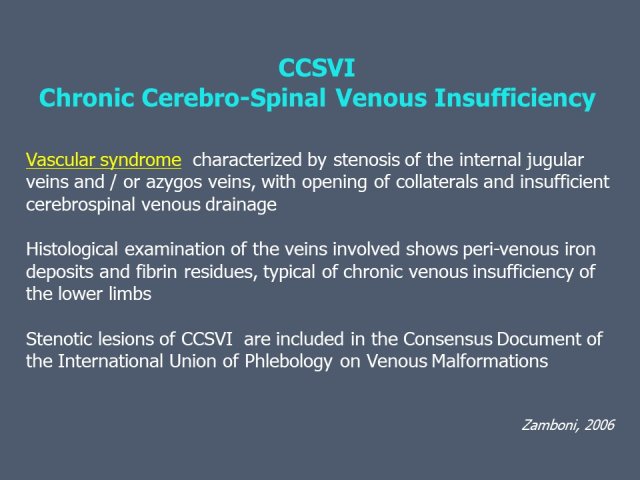 CCSVI
Chronic Cerebro-Spinal Venous Insufficiency

Vascular syndrome characterized by stenosis of the internal jugular veins and / or azygos veins, with opening of collaterals and insufficient cerebrospinal venous drainage

Histological examination of the veins involved shows peri-venous iron deposits and fibrin residues, typical of chronic venous insufficiency of the lower limbs

Stenotic lesions of CCSVI are included in the Consensus Document of the International Union of Phlebology on Venous Malformations

Zamboni, 2006